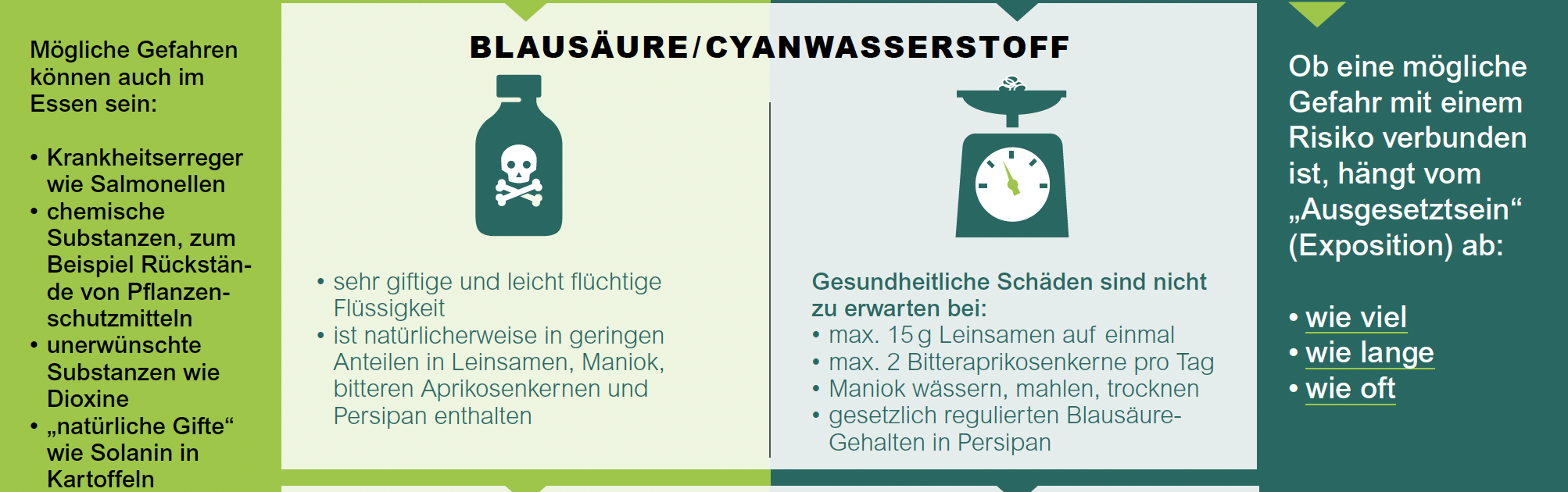 Mögliche Gefahren können auch im Essen sein:

• Krankheitserreger wie Salmonellen
• chemische Substanzen, zum Beispiel Rückstände von Pflanzenschutzmitteln
• unerwünschte Substanzen wie Dioxine
• „natürliche Gifte“ wie Solanin in Kartoffeln

BLAUSÄURE/CYANWASSERSTOFF

• sehr giftige und leicht flüchtige Flüssigkeit
• ist natürlicherweise in geringen Anteilen in Leinsamen, Maniok, bitteren Aprikosenkernen und Persipan enthalten

Gesundheitliche Schäden sind nicht zu erwarten bei:
• max. 15 g Leinsamen auf einmal
• max. 2 Bitteraprikosenkerne pro Tag
• Maniok wässern, mahlen, trocknen
• gesetzlich regulierten Blausäure-Gehalten in Persipan

Ob eine mögliche Gefahr mit einem Risiko verbunden ist, hängt vom „Ausgesetztsein“ (Exposition) ab:

• wie viel
• wie lange
• wie oft